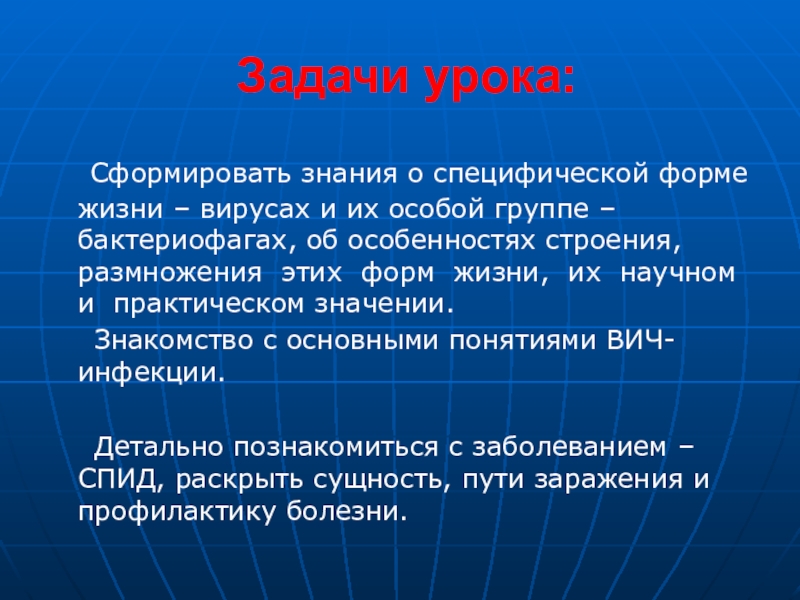 Задачи урока:

Сформировать знания о специфической форме жизни – вирусах и их особой группе – бактериофагах, об особенностях строения, размножения этих форм жизни, их научном и практическом значении.

Знакомство с основными понятиями ВИЧ-инфекции.

Детально познакомиться с заболеванием – СПИД, раскрыть сущность, пути заражения и профилактику болезни.